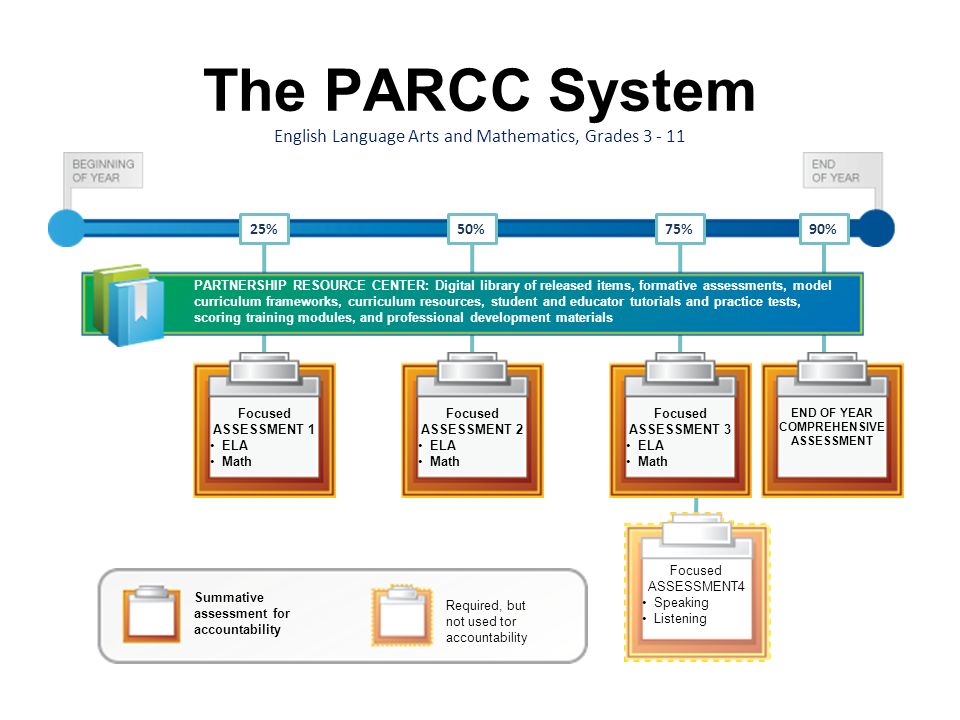 The PARCC System

English Language Arts and Mathematics, Grades 3 - 11

BEGINNING OF YEAR

END OF YEAR

25%

50%

75%

90%

PARTNERSHIP RESOURCE CENTER: Digital library of released items, formative assessments, model curriculum frameworks, curriculum resources, student and educator tutorials and practice tests, scoring training modules, and professional development materials

Focused ASSESSMENT 1
• ELA
• Math

Focused ASSESSMENT 2
• ELA
• Math

Focused ASSESSMENT 3
• ELA
• Math

END OF YEAR COMPREHENSIVE ASSESSMENT

Focused ASSESSMENT4
• Speaking
• Listening

Summative assessment for accountability

Required, but not used tor accountability